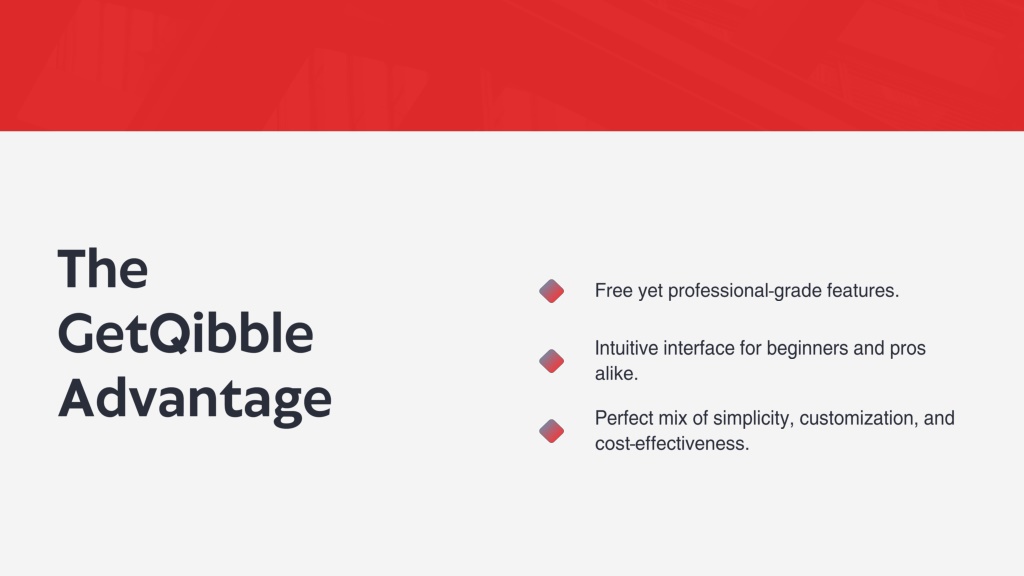 The GetQibble Advantage

Free yet professional-grade features.

Intuitive interface for beginners and pros alike.

Perfect mix of simplicity, customization, and cost-effectiveness.